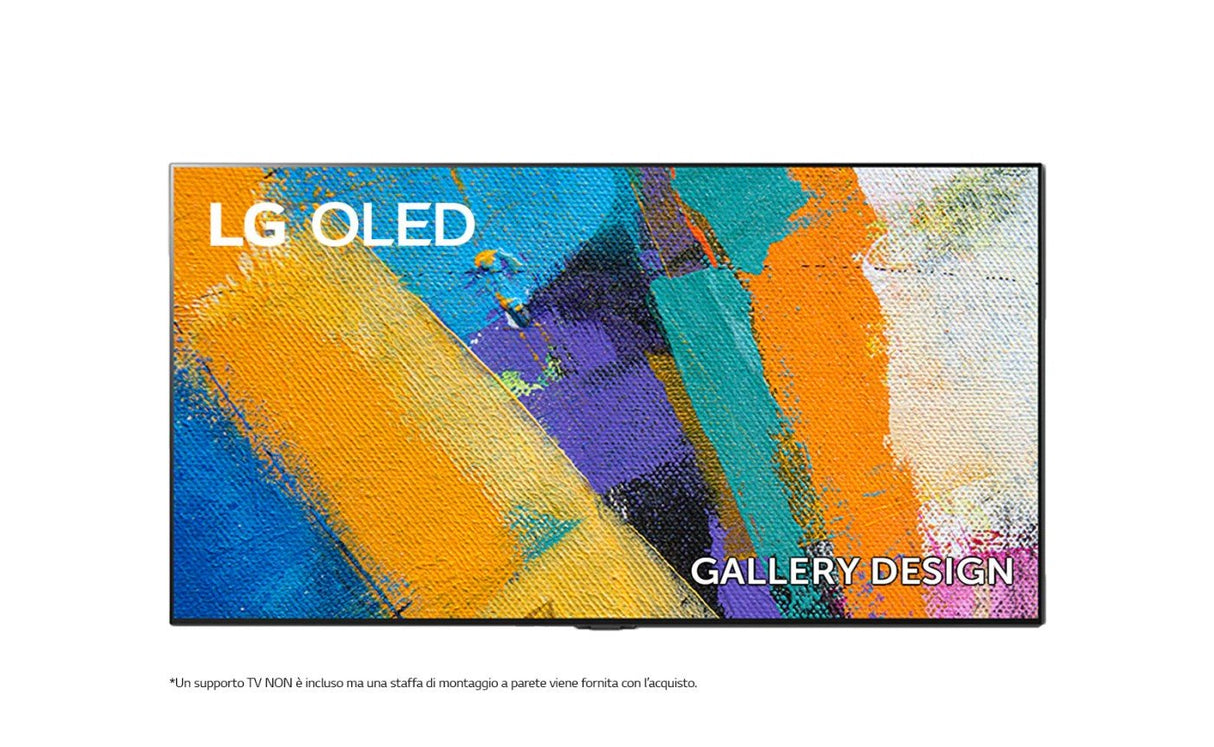 LG OLED

GALLERY DESIGN

*Un supporto TV NON è incluso ma una staffa di montaggio a parete viene fornita con l'acquisto.